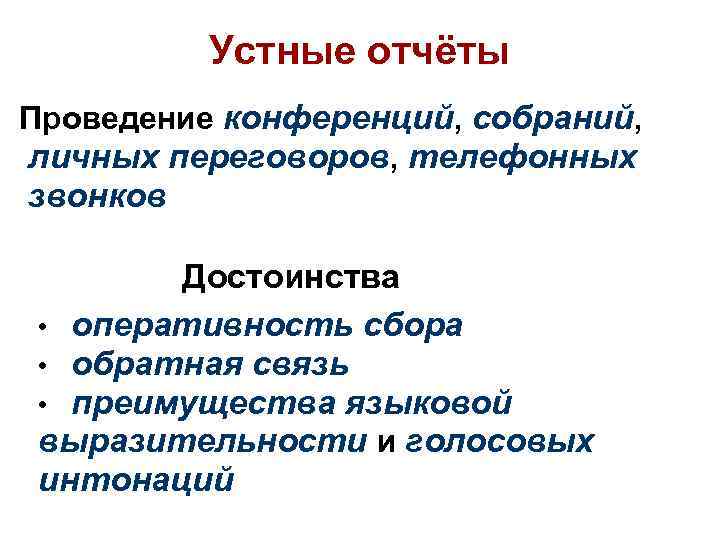 Устные отчёты

Проведение конференций, собраний, личных переговоров, телефонных звонков

Достоинства

• оперативность сбора
• обратная связь
• преимущества языковой выразительности и голосовых интонаций